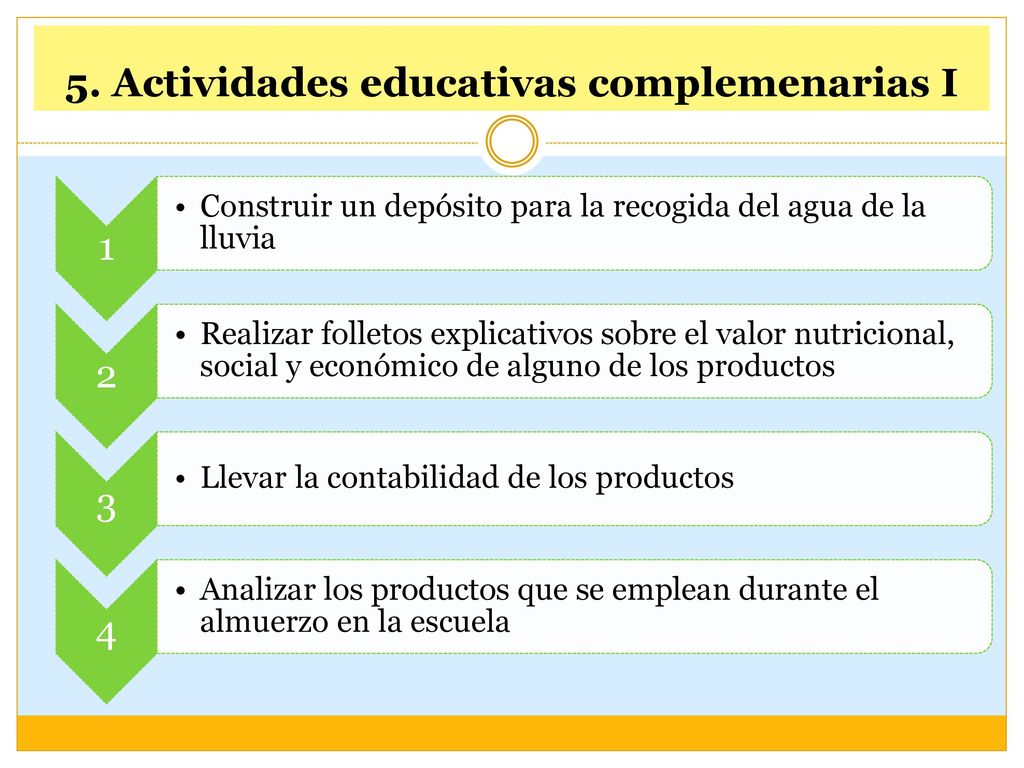 5. Actividades educativas complemenarias I

1

• Construir un depósito para la recogida del agua de la lluvia

2

• Realizar folletos explicativos sobre el valor nutricional, social y económico de alguno de los productos

3

• Llevar la contabilidad de los productos

4

• Analizar los productos que se emplean durante el almuerzo en la escuela